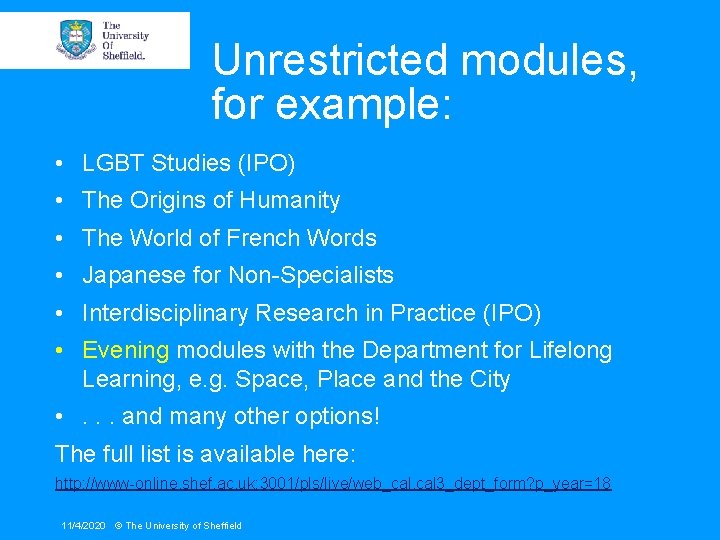 The University Of Sheffield.

Unrestricted modules, for example:

• LGBT Studies (IPO)
• The Origins of Humanity
• The World of French Words
• Japanese for Non-Specialists
• Interdisciplinary Research in Practice (IPO)
• Evening modules with the Department for Lifelong Learning, e.g. Space, Place and the City
• . . . and many other options!

The full list is available here:

http://www-online.shef.ac.uk:3001/pls/live/web_cal.cal3_dept_form?p_year=18

11/4/2020 © The University of Sheffield